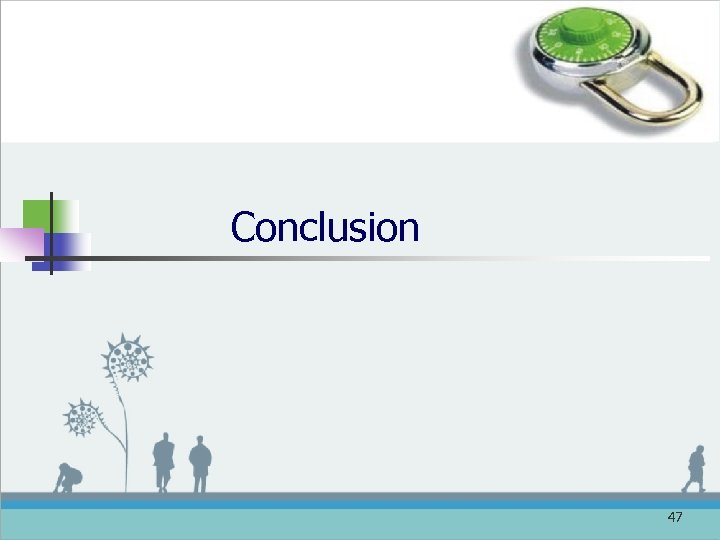 Conclusion

47